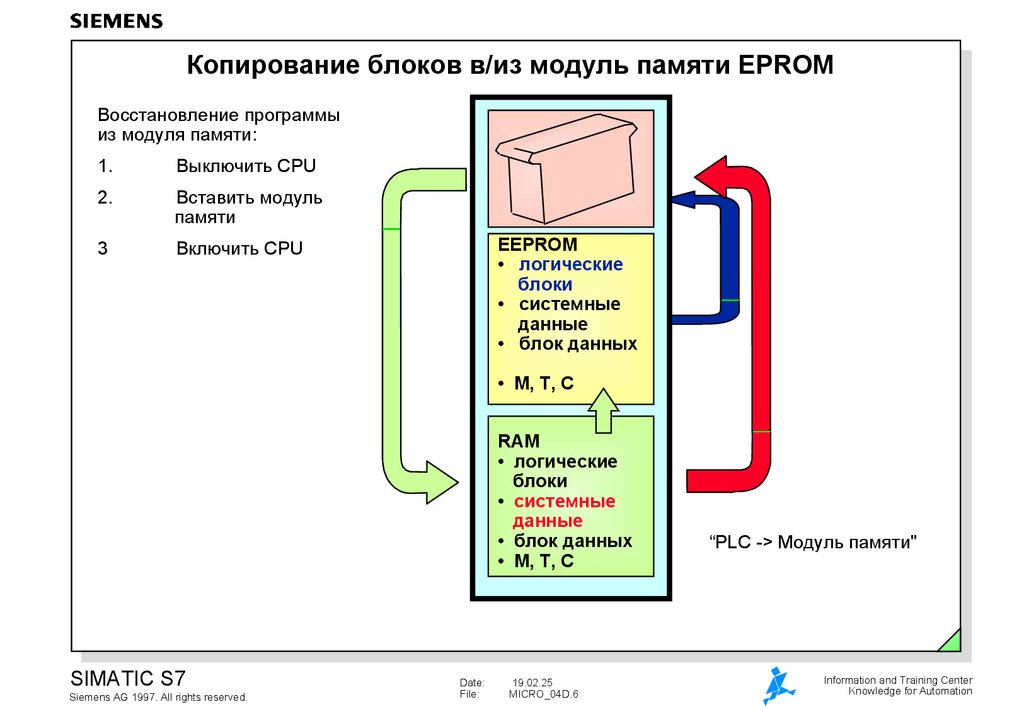 SIEMENS

Копирование блоков в/из модуль памяти EPROM

Восстановление программы из модуля памяти:

1. Выключить CPU

2. Вставить модуль памяти

3 Включить CPU

EEPROM
• логические блоки
• системные данные
• блок данных

• M, T, C

RAM
• логические блоки
• системные данные
• блок данных
• M, T, C

“PLC -> Модуль памяти"

SIMATIC S7
Siemens AG 1997. All rights reserved.

Date: 19.02.25
File: MICRO_04D.6

Information and Training Center
Knowledge for Automation